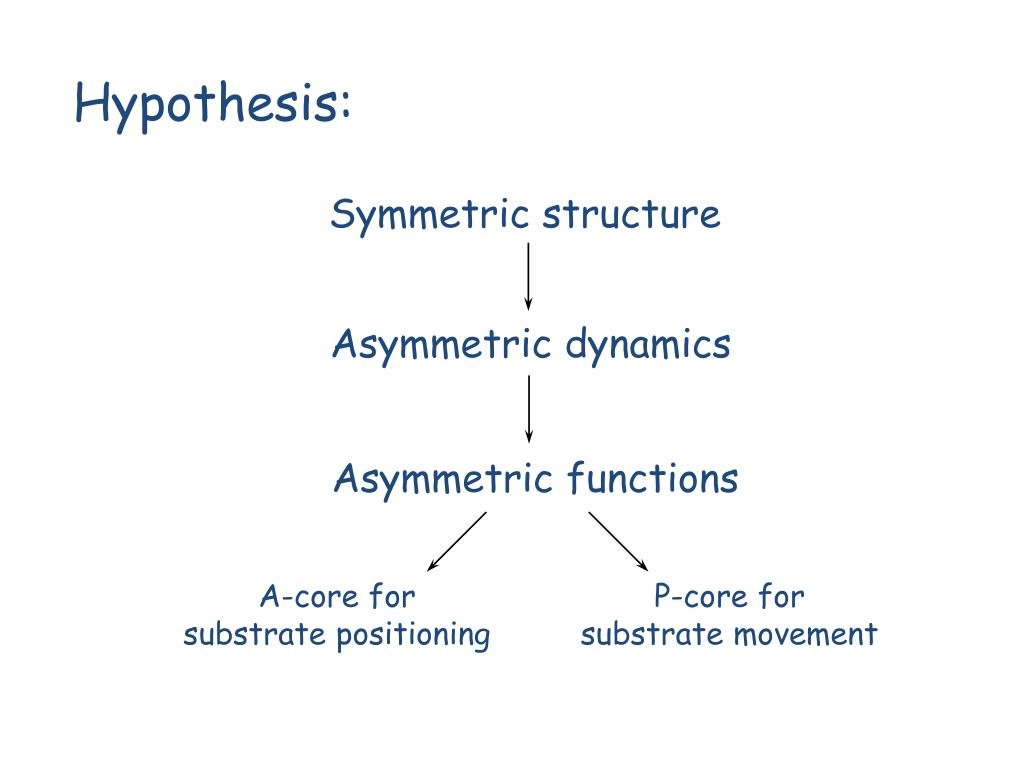 Hypothesis:

Symmetric structure

Asymmetric dynamics

Asymmetric functions

A-core for
substrate positioning

P-core for
substrate movement